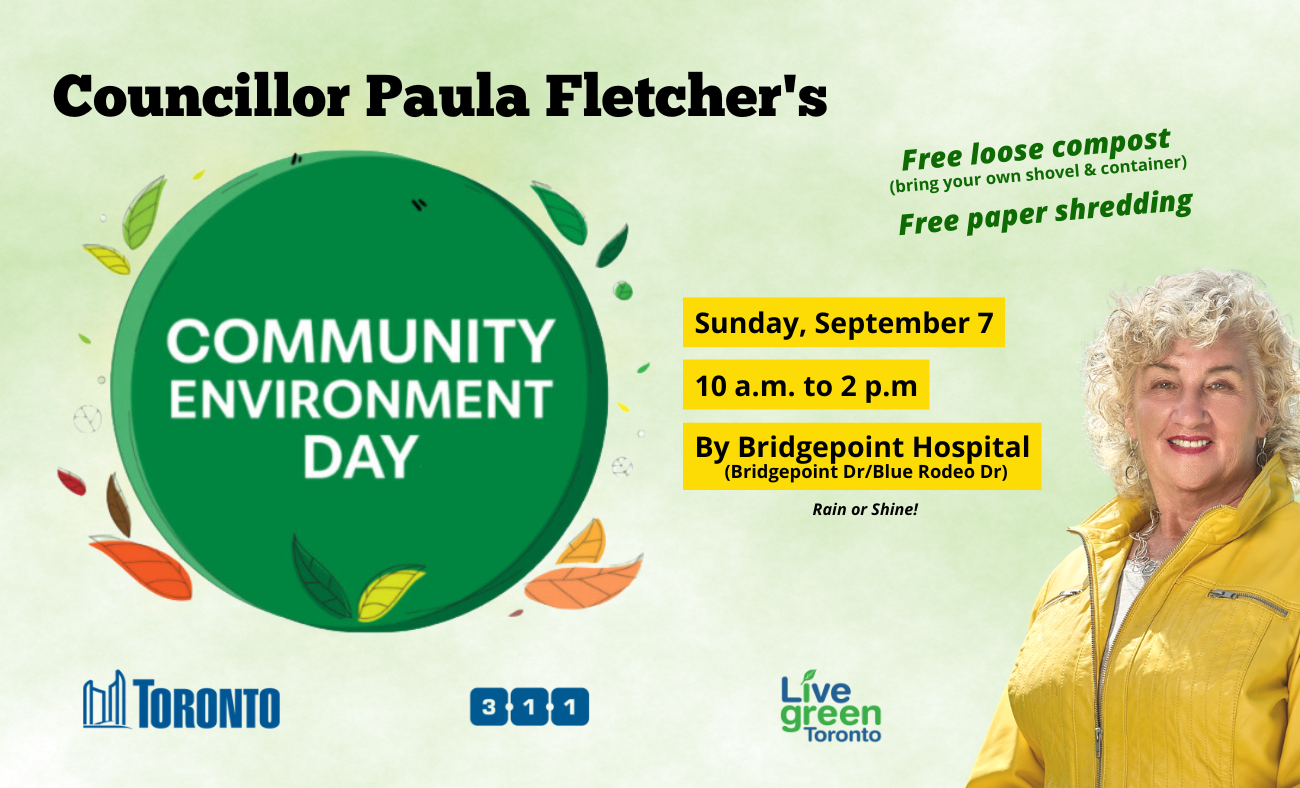 Councillor Paula Fletcher's

COMMUNITY ENVIRONMENT DAY

Free loose compost
(bring your own shovel & container)
Free paper shredding

Sunday, September 7

10 a.m. to 2 p.m

By Bridgepoint Hospital
(Bridgepoint Dr/Blue Rodeo Dr)

Rain or Shine!

TORONTO

3 1 1

Live green Toronto